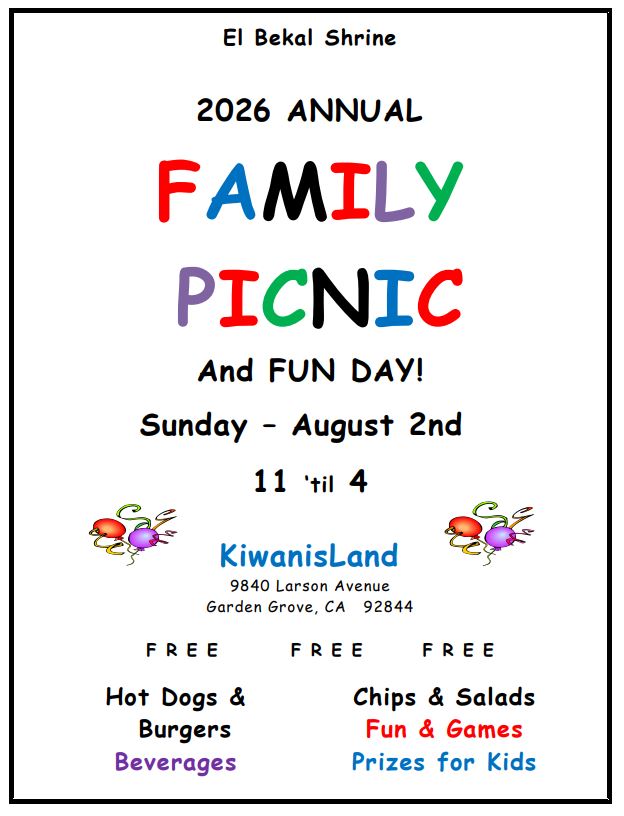 El Bekal Shrine

2026 ANNUAL

FAMILY

PICNIC

And FUN DAY!

Sunday – August 2nd

11 'til 4

KiwanisLand
9840 Larson Avenue
Garden Grove, CA 92844

FREE FREE FREE

Hot Dogs & Burgers
Beverages

Chips & Salads
Fun & Games
Prizes for Kids